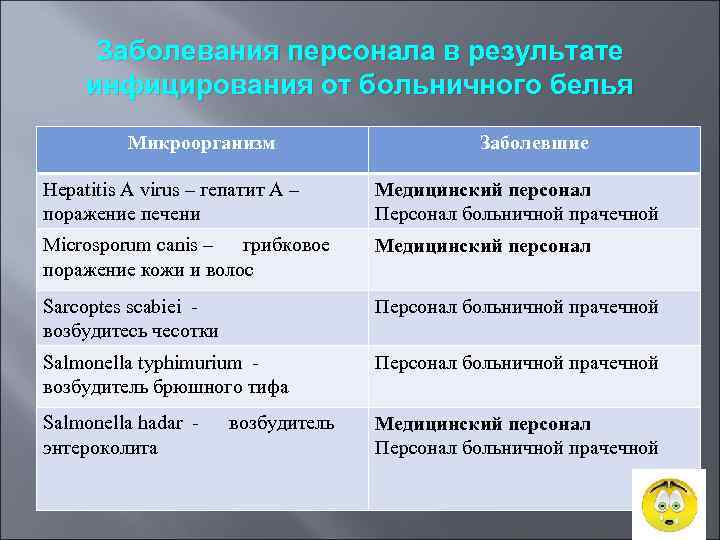 Заболевания персонала в результате инфицирования от больничного белья

| Микроорганизм | Заболевшие |
|---|---|
| Hepatitis A virus – гепатит А – поражение печени | **Медицинский персонал** Персонал больничной прачечной |
| Microsporum canis – грибковое поражение кожи и волос | **Медицинский персонал** |
| Sarcoptes scabiei - возбудитесь чесотки | Персонал больничной прачечной |
| Salmonella typhimurium - возбудитель брюшного тифа | Персонал больничной прачечной |
| Salmonella hadar - возбудитель энтероколита | **Медицинский персонал** Персонал больничной прачечной |